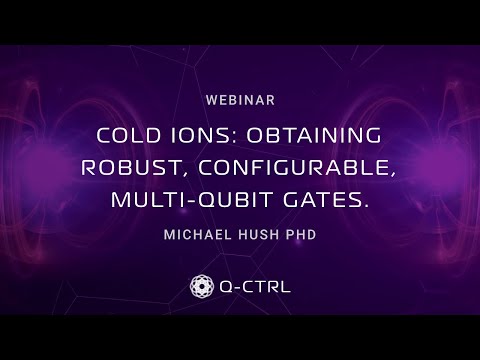 WEBINAR

COLD IONS: OBTAINING ROBUST, CONFIGURABLE, MULTI-QUBIT GATES.

MICHAEL HUSH PHD

Q-CTRL